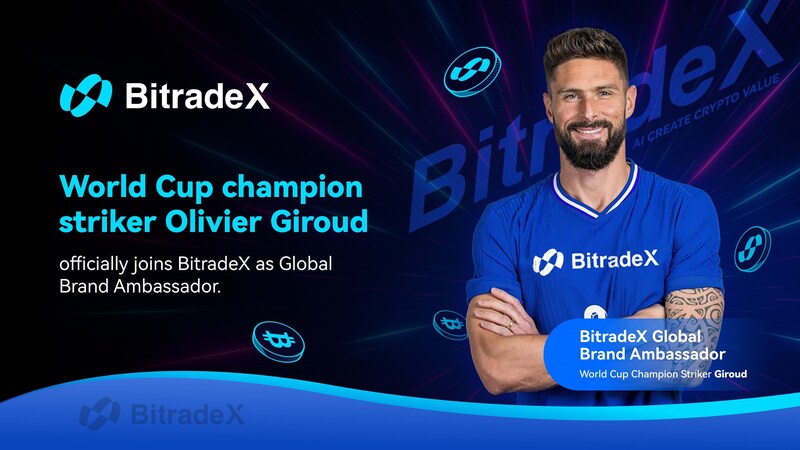 BitradeX

World Cup champion striker Olivier Giroud

officially joins BitradeX as Global Brand Ambassador.

BitradeX
AI CREATE CRYPTO VALUE

BitradeX

BitradeX Global Brand Ambassador
World Cup Champion Striker Giroud

BitradeX